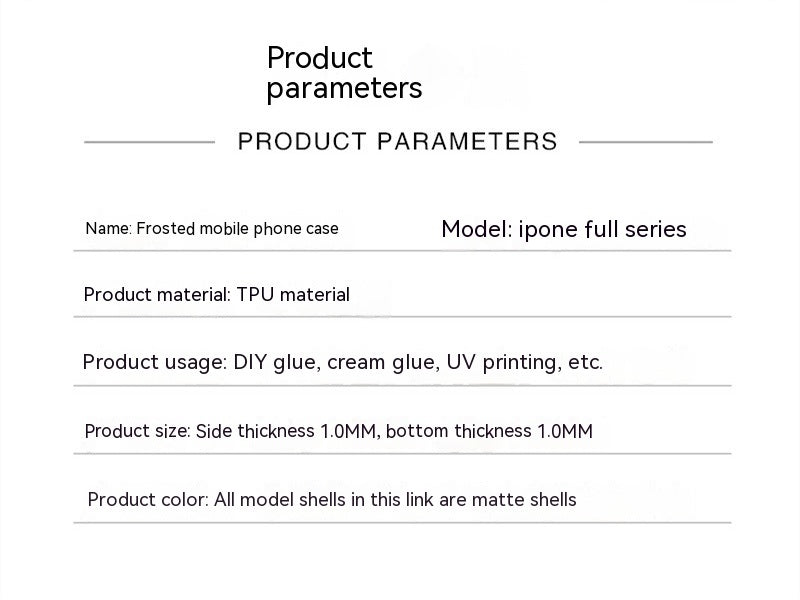 Product parameters

PRODUCT PARAMETERS

Name: Frosted mobile phone case

Model: ipone full series

Product material: TPU material

Product usage: DIY glue, cream glue, UV printing, etc.

Product size: Side thickness 1.0MM, bottom thickness 1.0MM

Product color: All model shells in this link are matte shells